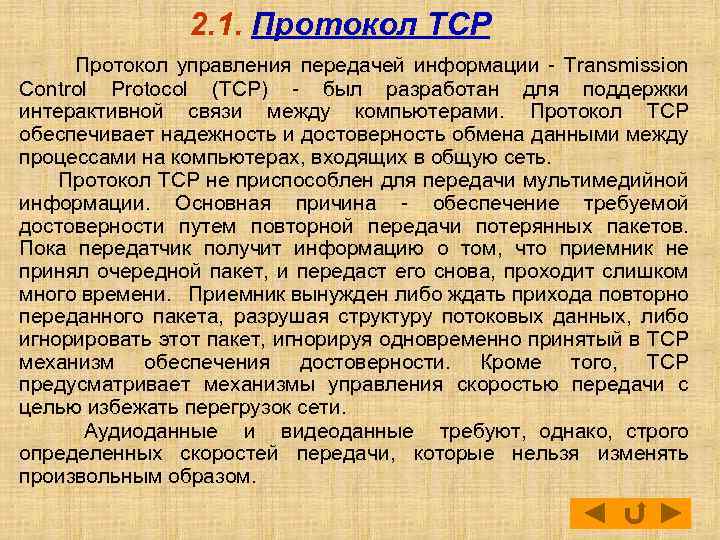 2.1. Протокол TCP

Протокол управления передачей информации - Transmission Control Protocol (TCP) - был разработан для поддержки интерактивной связи между компьютерами. Протокол TCP обеспечивает надежность и достоверность обмена данными между процессами на компьютерах, входящих в общую сеть.

Протокол TCP не приспособлен для передачи мультимедийной информации. Основная причина - обеспечение требуемой достоверности путем повторной передачи потерянных пакетов. Пока передатчик получит информацию о том, что приемник не принял очередной пакет, и передаст его снова, проходит слишком много времени. Приемник вынужден либо ждать прихода повторно переданного пакета, разрушая структуру потоковых данных, либо игнорировать этот пакет, игнорируя одновременно принятый в TCP механизм обеспечения достоверности. Кроме того, TCP предусматривает механизмы управления скоростью передачи с целью избежать перегрузок сети.

Аудиоданные и видеоданные требуют, однако, строго определенных скоростей передачи, которые нельзя изменять произвольным образом.